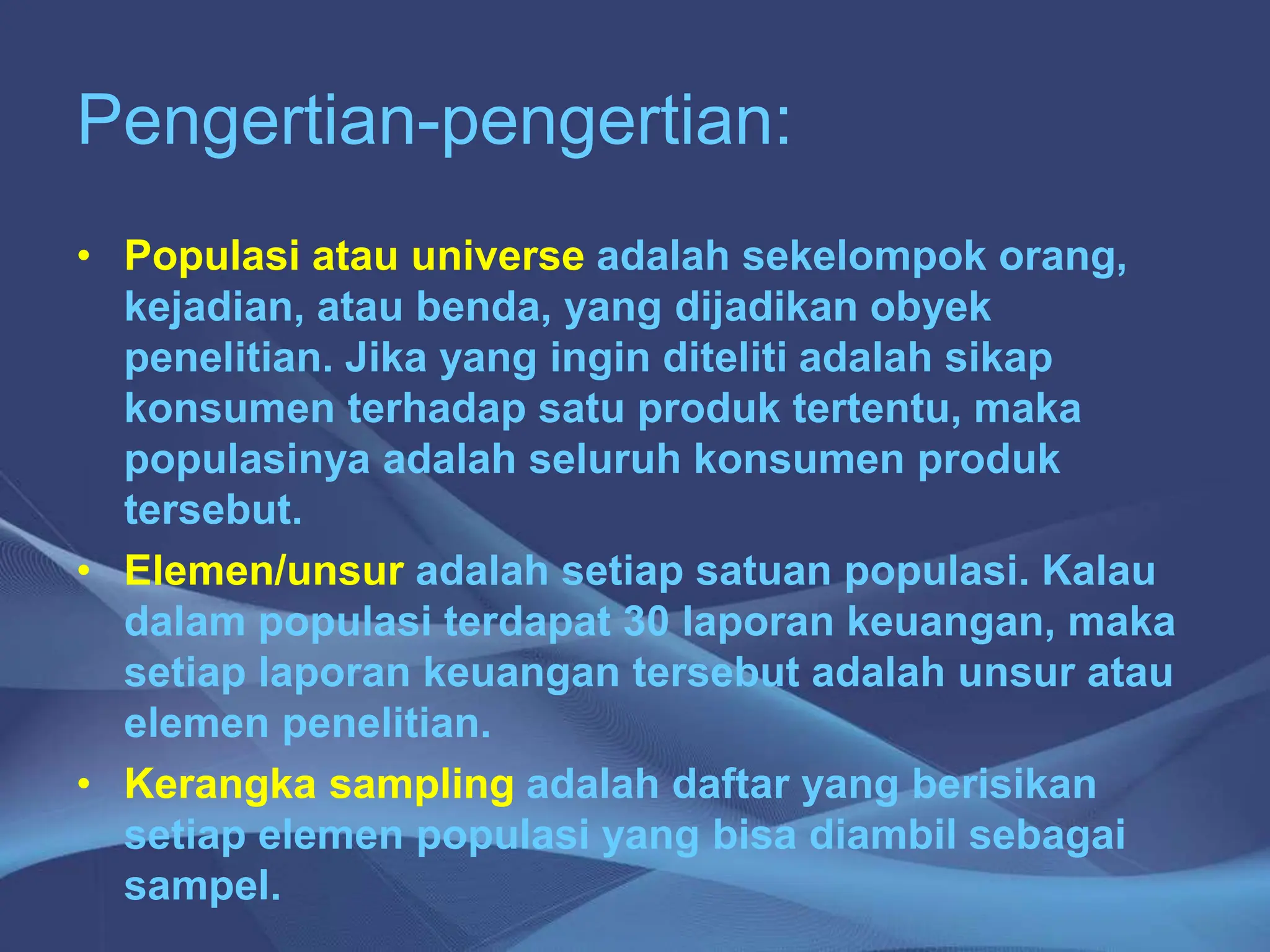 Pengertian-pengertian:

• Populasi atau universe adalah sekelompok orang, kejadian, atau benda, yang dijadikan obyek penelitian. Jika yang ingin diteliti adalah sikap konsumen terhadap satu produk tertentu, maka populasinya adalah seluruh konsumen produk tersebut.
• Elemen/unsur adalah setiap satuan populasi. Kalau dalam populasi terdapat 30 laporan keuangan, maka setiap laporan keuangan tersebut adalah unsur atau elemen penelitian.
• Kerangka sampling adalah daftar yang berisikan setiap elemen populasi yang bisa diambil sebagai sampel.